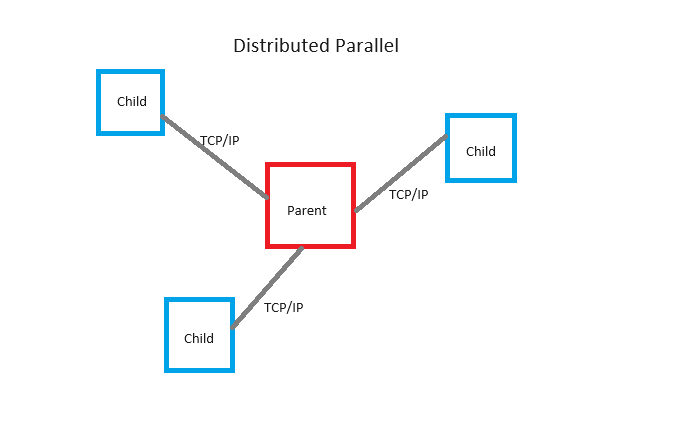 Distributed Parallel

Child

TCP/IP

Child

Parent

TCP/IP

TCP/IP

Child